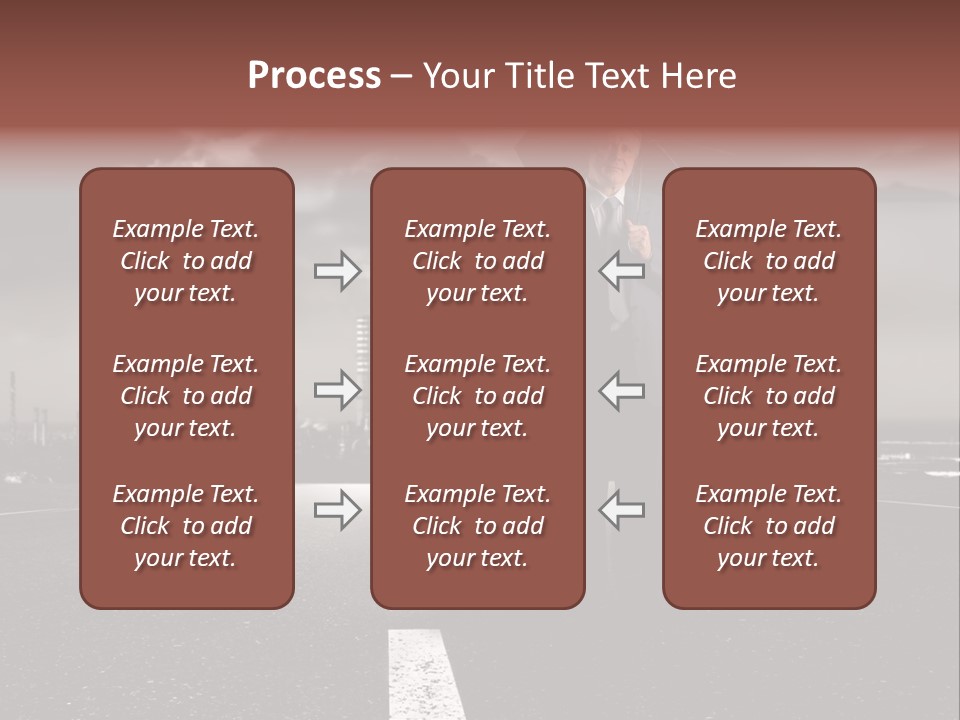 Process – Your Title Text Here

Example Text. Click to add your text.

Example Text. Click to add your text.

Example Text. Click to add your text.

Example Text. Click to add your text.

Example Text. Click to add your text.

Example Text. Click to add your text.

Example Text. Click to add your text.

Example Text. Click to add your text.

Example Text. Click to add your text.